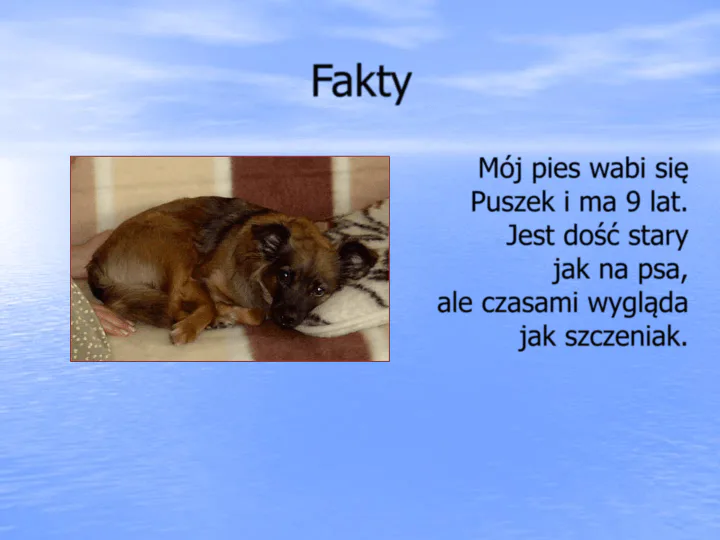 Fakty

Mój pies wabi się Puszek i ma 9 lat. Jest dość stary jak na psa, ale czasami wygląda jak szczeniak.